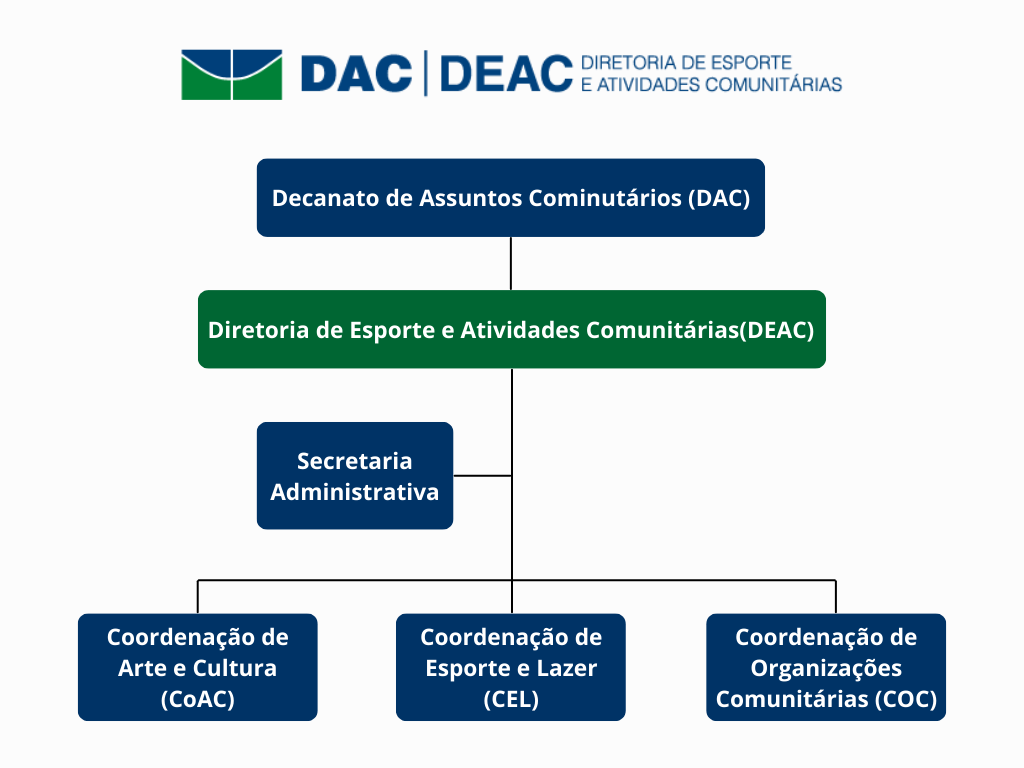 DAC | DEAC DIRETORIA DE ESPORTE E ATIVIDADES COMUNITÁRIAS

Decanato de Assuntos Cominutários (DAC)

Diretoria de Esporte e Atividades Comunitárias(DEAC)

Secretaria Administrativa

Coordenação de Arte e Cultura (CoAC)

Coordenação de Esporte e Lazer (CEL)

Coordenação de Organizações Comunitárias (COC)